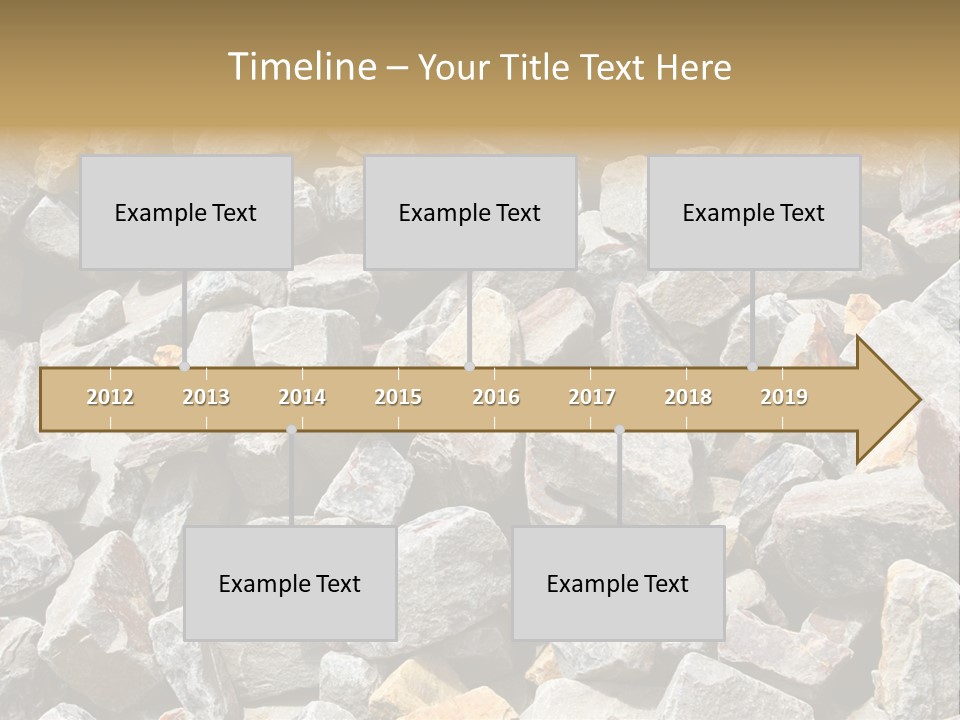 Timeline – Your Title Text Here

Example Text

Example Text

Example Text

2012 2013 2014 2015 2016 2017 2018 2019

Example Text

Example Text